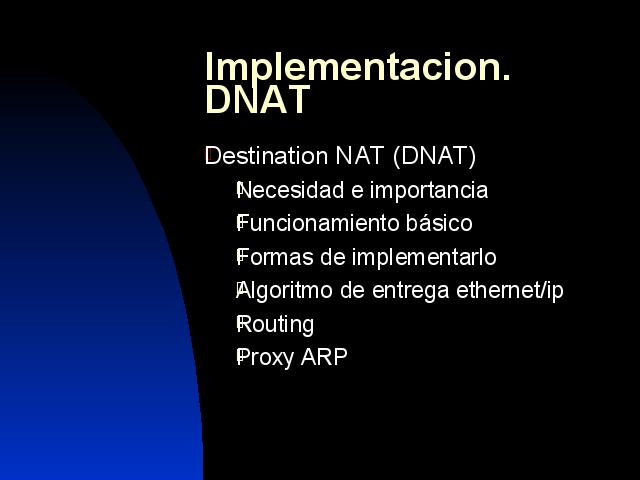 Implementacion. DNAT

Destination NAT (DNAT)

Necesidad e importancia

Funcionamiento básico

Formas de implementarlo

Algoritmo de entrega ethernet/ip

Routing

Proxy ARP